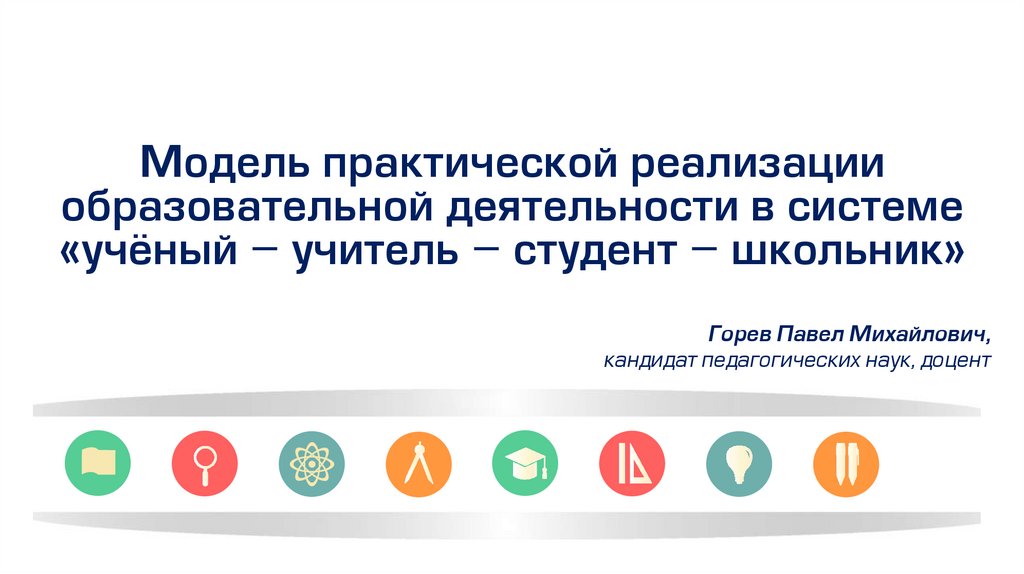 Модель практической реализации образовательной деятельности в системе «учёный – учитель – студент – школьник»

Горев Павел Михайлович,
кандидат педагогических наук, доцент